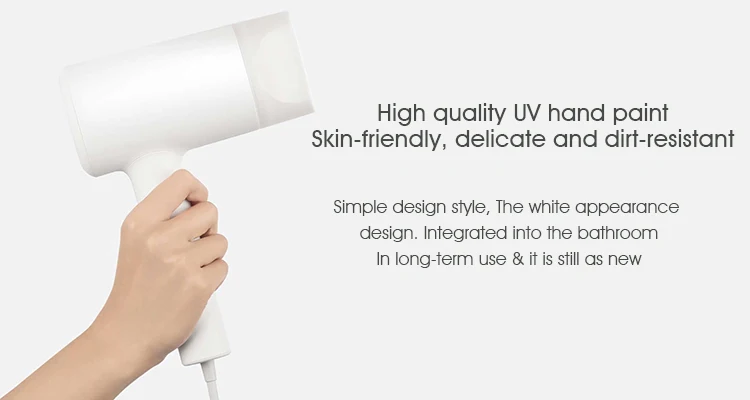 High quality UV hand paint
Skin-friendly, delicate and dirt-resistant

Simple design style, The white appearance design. Integrated into the bathroom In long-term use & it is still as new